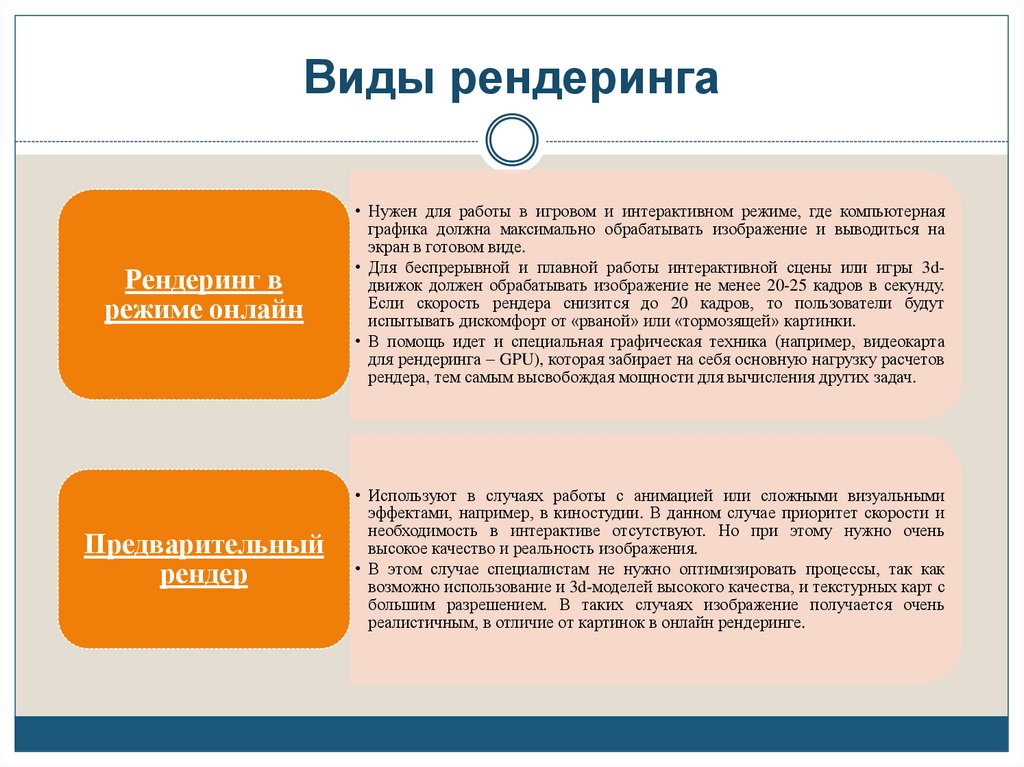 Виды рендеринга

Рендеринг в режиме онлайн

• Нужен для работы в игровом и интерактивном режиме, где компьютерная графика должна максимально обрабатывать изображение и выводиться на экран в готовом виде.
• Для беспрерывной и плавной работы интерактивной сцены или игры 3d-движок должен обрабатывать изображение не менее 20-25 кадров в секунду. Если скорость рендера снизится до 20 кадров, то пользователи будут испытывать дискомфорт от «рваной» или «тормозящей» картинки.
• В помощь идет и специальная графическая техника (например, видеокарта для рендеринга – GPU), которая забирает на себя основную нагрузку расчетов рендера, тем самым высвобождая мощности для вычисления других задач.

Предварительный рендер

• Используют в случаях работы с анимацией или сложными визуальными эффектами, например, в киностудии. В данном случае приоритет скорости и необходимость в интерактиве отсутствуют. Но при этому нужно очень высокое качество и реальность изображения.
• В этом случае специалистам не нужно оптимизировать процессы, так как возможно использование и 3d-моделей высокого качества, и текстурных карт с большим разрешением. В таких случаях изображение получается очень реалистичным, в отличие от картинок в онлайн рендеринге.